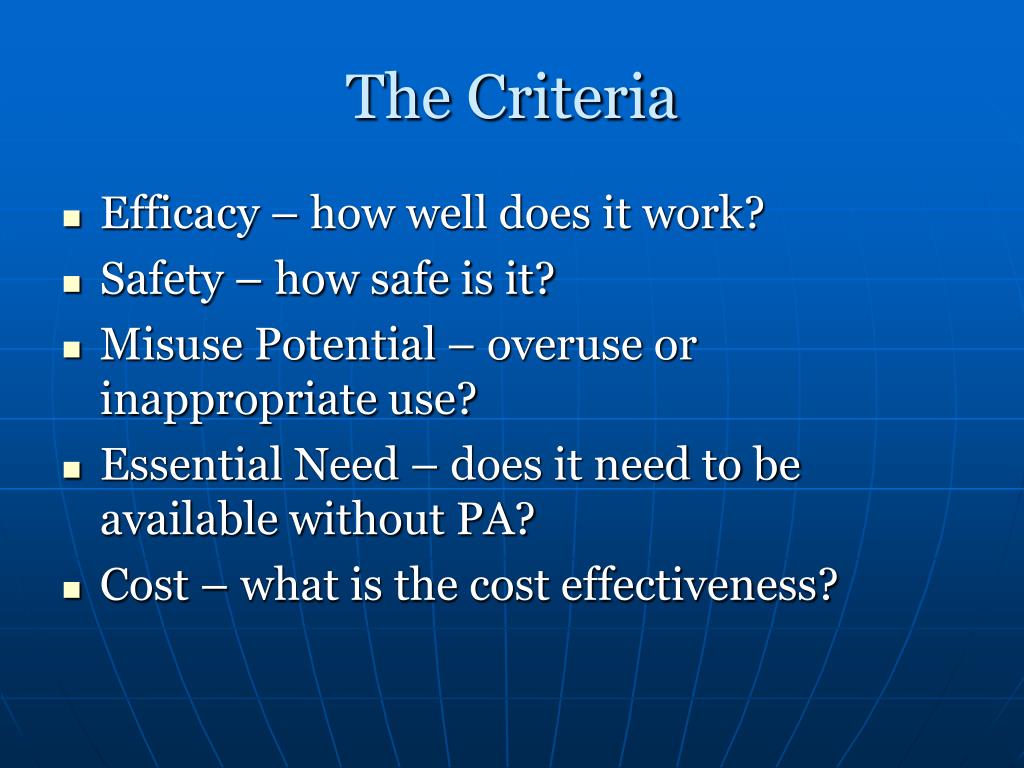 The Criteria

- Efficacy – how well does it work?
- Safety – how safe is it?
- Misuse Potential – overuse or inappropriate use?
- Essential Need – does it need to be available without PA?
- Cost – what is the cost effectiveness?